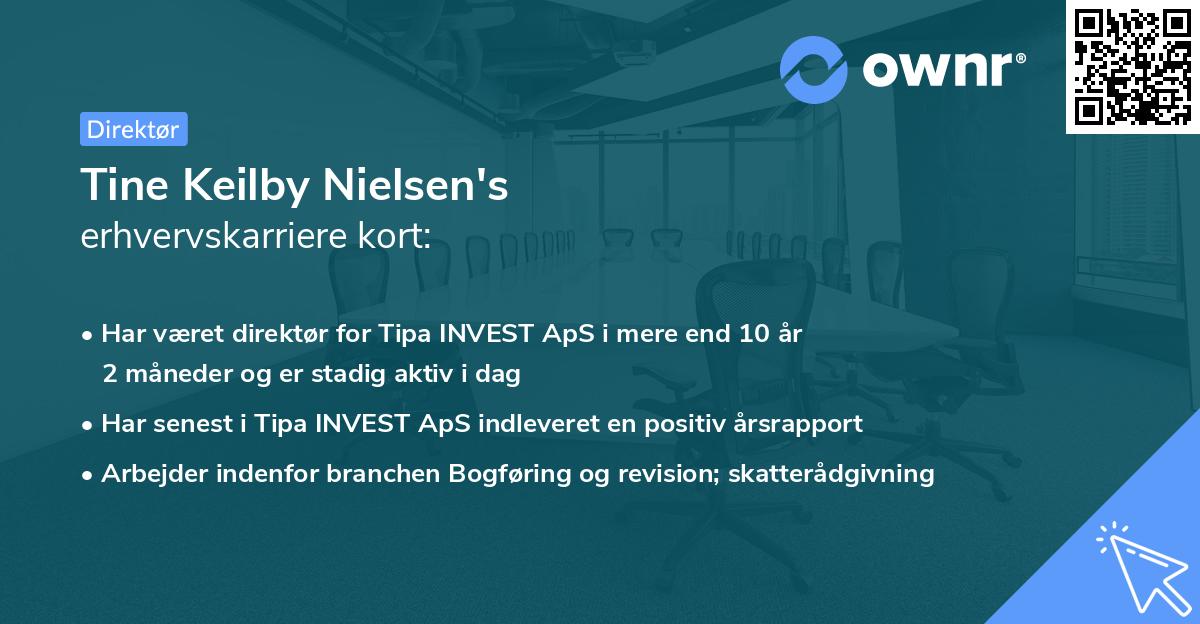 ownr®

Direktør

Tine Keilby Nielsen's
erhvervskarriere kort:

• Har været direktør for Tipa INVEST ApS i mere end 10 år 2 måneder og er stadig aktiv i dag

• Har senest i Tipa INVEST ApS indleveret en positiv årsrapport

• Arbejder indenfor branchen Bogføring og revision; skatterådgivning